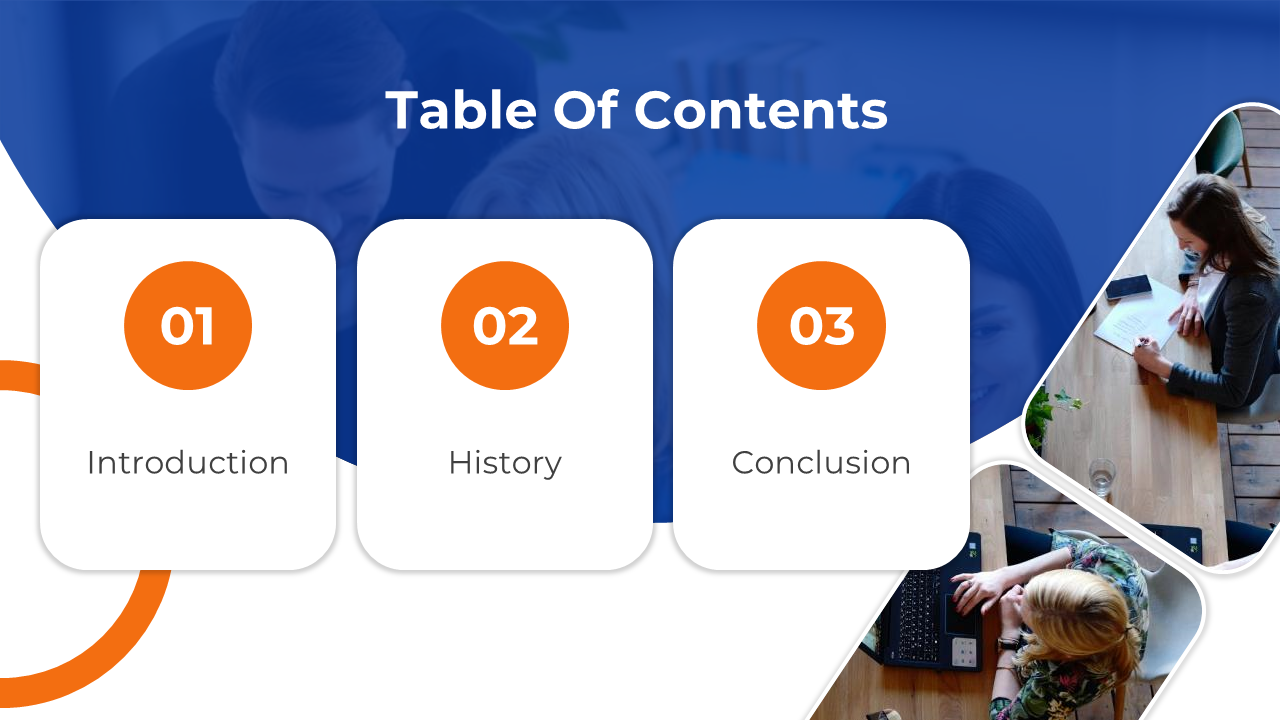 Table Of Contents

01

Introduction

02

History

03

Conclusion